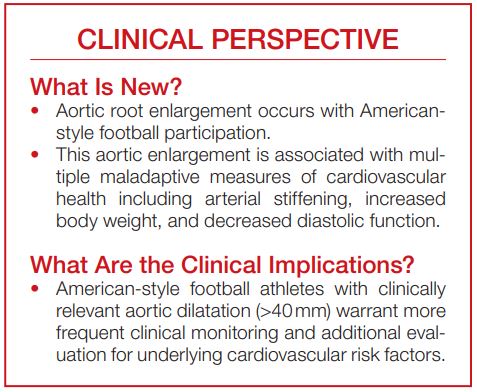 CLINICAL PERSPECTIVE

What Is New?

• Aortic root enlargement occurs with American-style football participation.
• This aortic enlargement is associated with multiple maladaptive measures of cardiovascular health including arterial stiffening, increased body weight, and decreased diastolic function.

What Are the Clinical Implications?

• American-style football athletes with clinically relevant aortic dilatation (>40 mm) warrant more frequent clinical monitoring and additional evaluation for underlying cardiovascular risk factors.